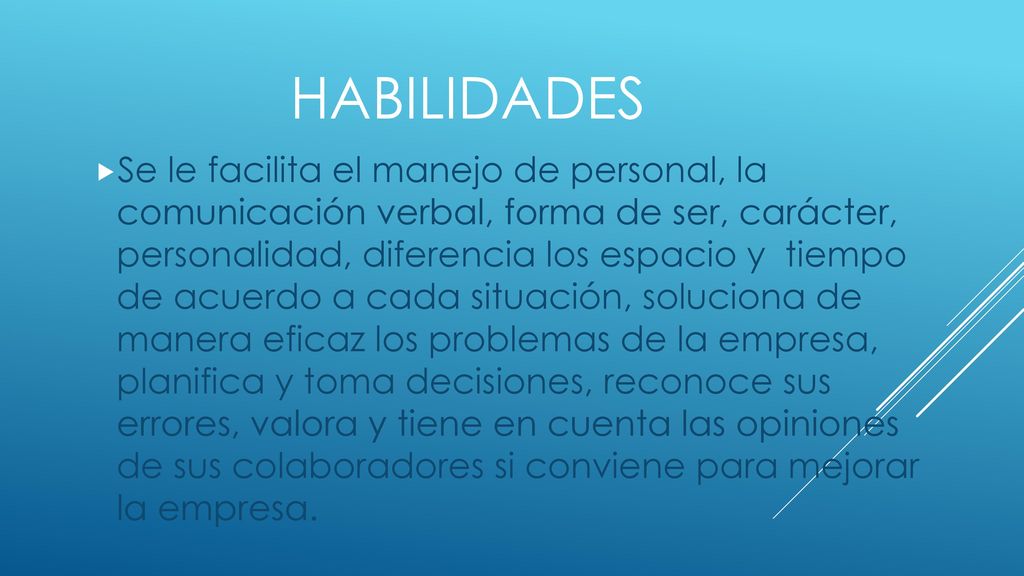 HABILIDADES

Se le facilita el manejo de personal, la comunicación verbal, forma de ser, carácter, personalidad, diferencia los espacio y tiempo de acuerdo a cada situación, soluciona de manera eficaz los problemas de la empresa, planifica y toma decisiones, reconoce sus errores, valora y tiene en cuenta las opiniones de sus colaboradores si conviene para mejorar la empresa.